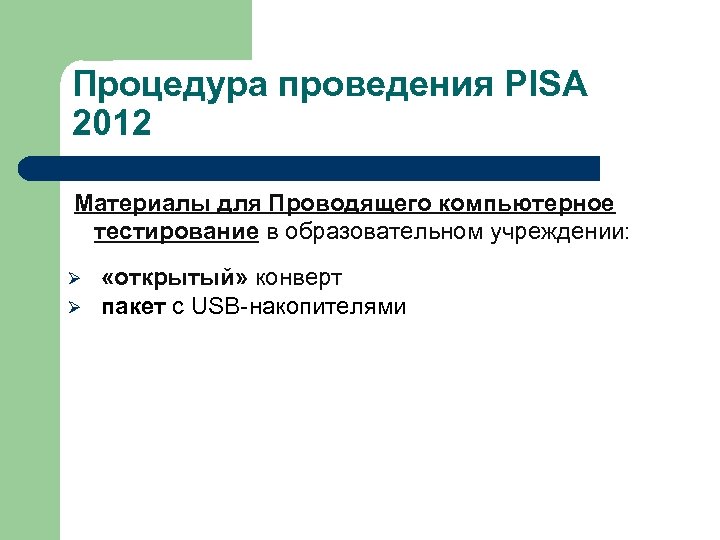 Процедура проведения PISA 2012

Материалы для Проводящего компьютерное тестирование в образовательном учреждении:

➢ «открытый» конверт
➢ пакет с USB-накопителями